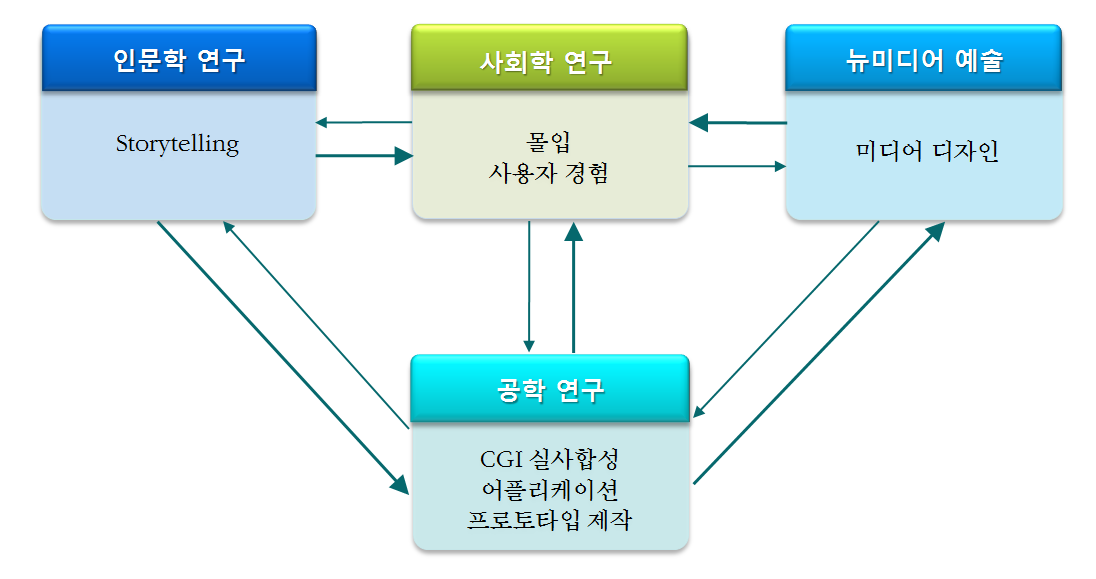 인문학 연구

Storytelling

사회학 연구

몰입
사용자 경험

뉴미디어 예술

미디어 디자인

공학 연구

CGI 실사합성
어플리케이션
프로토타입 제작